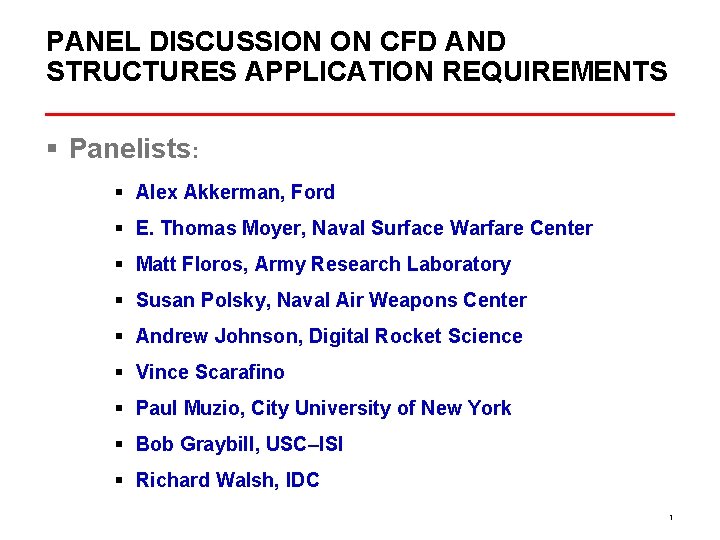 PANEL DISCUSSION ON CFD AND STRUCTURES APPLICATION REQUIREMENTS

▪ Panelists:

▪ Alex Akkerman, Ford
▪ E. Thomas Moyer, Naval Surface Warfare Center
▪ Matt Floros, Army Research Laboratory
▪ Susan Polsky, Naval Air Weapons Center
▪ Andrew Johnson, Digital Rocket Science
▪ Vince Scarafino
▪ Paul Muzio, City University of New York
▪ Bob Graybill, USC–ISI
▪ Richard Walsh, IDC

1